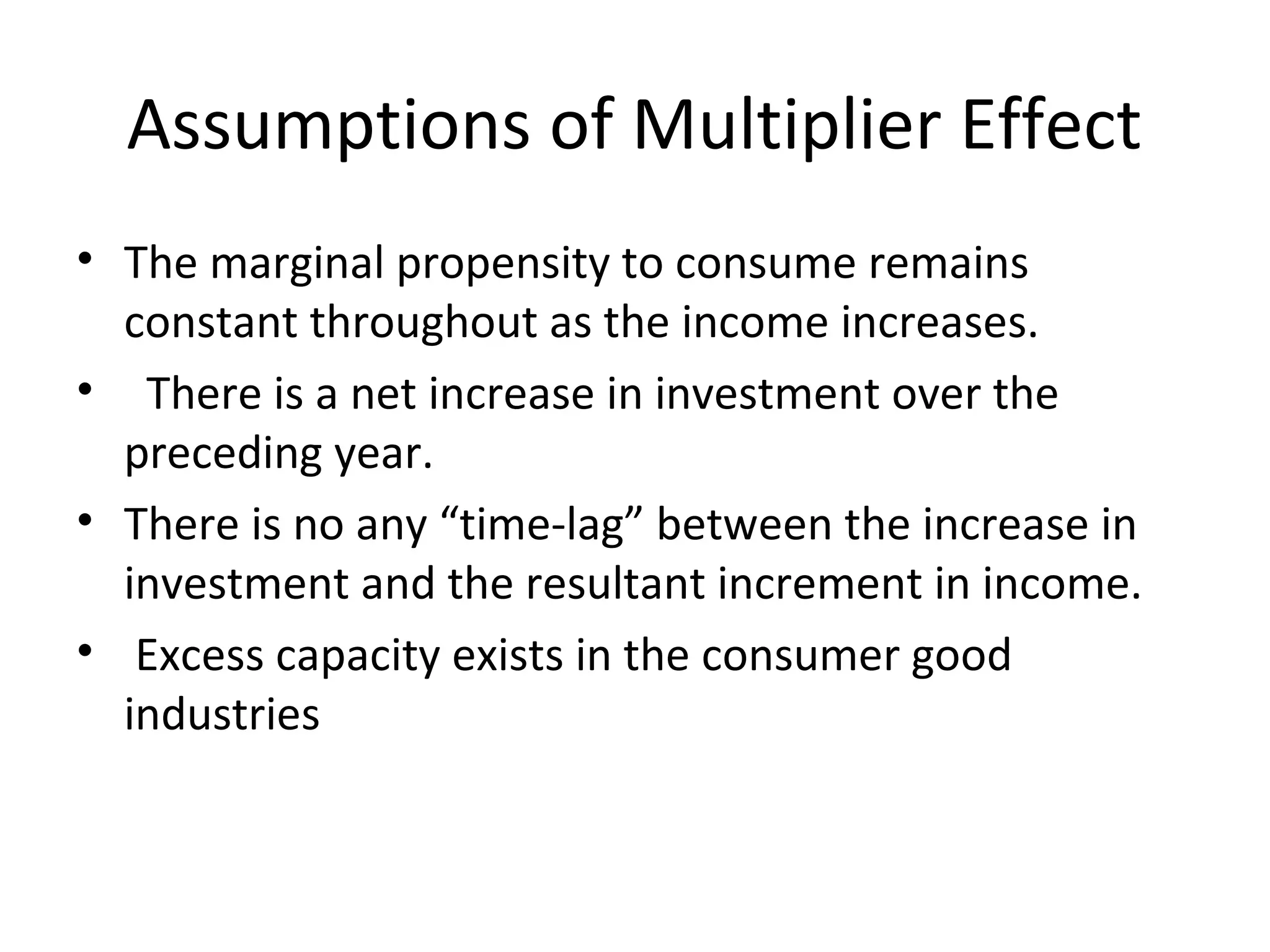 Assumptions of Multiplier Effect

• The marginal propensity to consume remains constant throughout as the income increases.
• There is a net increase in investment over the preceding year.
• There is no any “time-lag” between the increase in investment and the resultant increment in income.
• Excess capacity exists in the consumer good industries